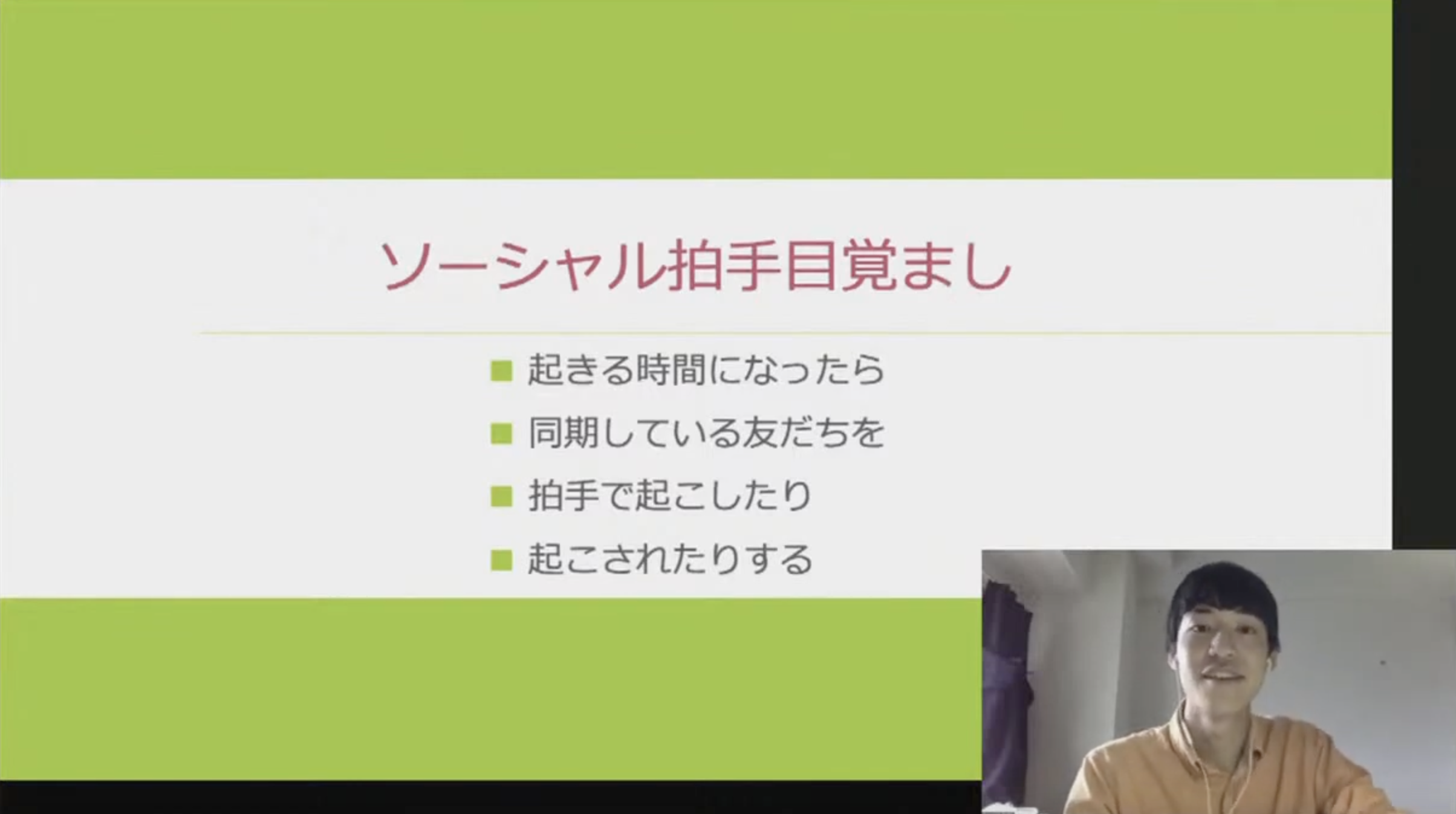 ソーシャル拍手目覚まし

■ 起きる時間になったら
■ 同期している友だちを
■ 拍手で起こしたり
■ 起こされたりする